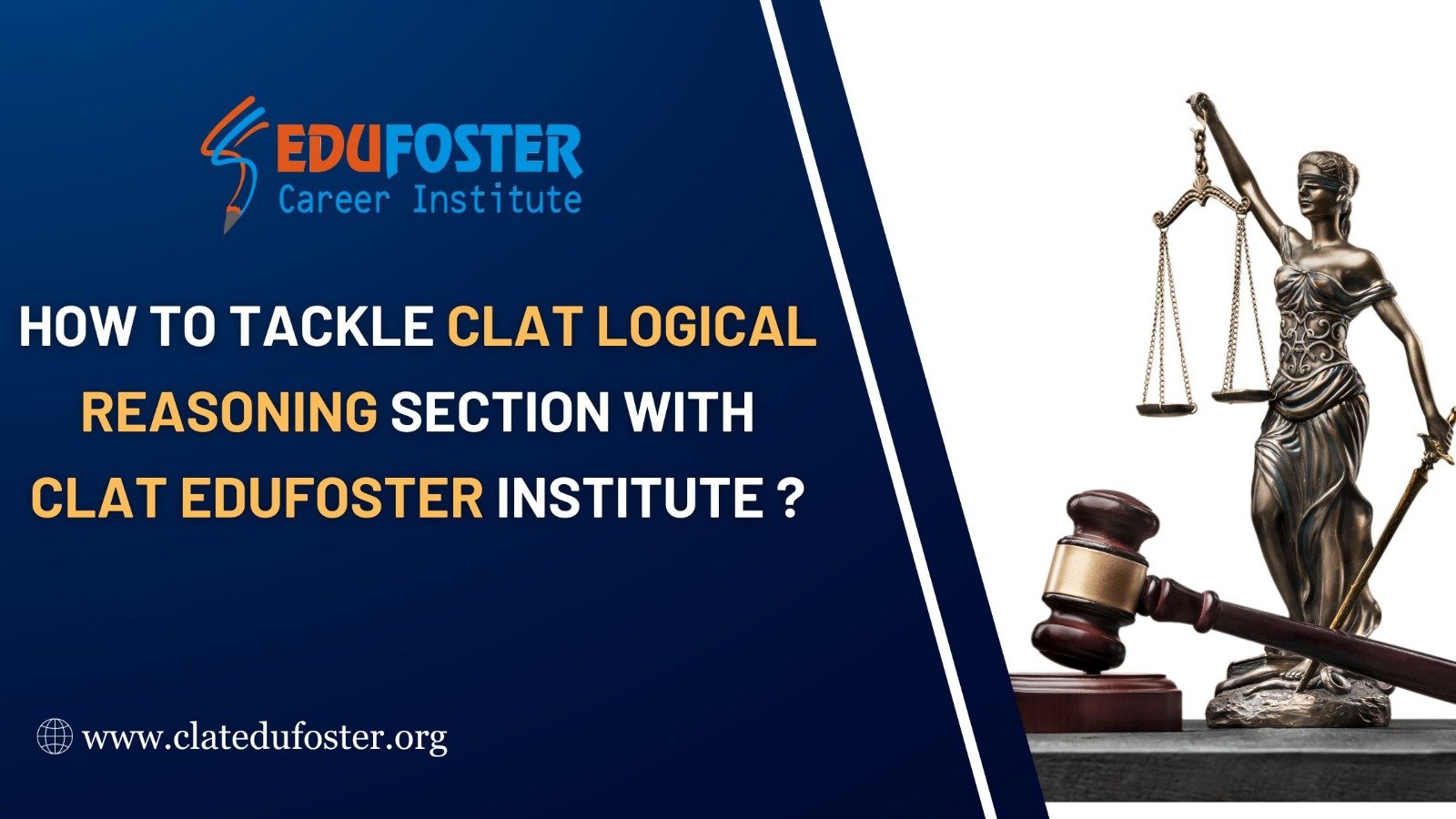 EDUFOSTER
Career Institute

HOW TO TACKLE CLAT LOGICAL REASONING SECTION WITH CLAT EDUFOSTER INSTITUTE ?

www.clatedufoster.org